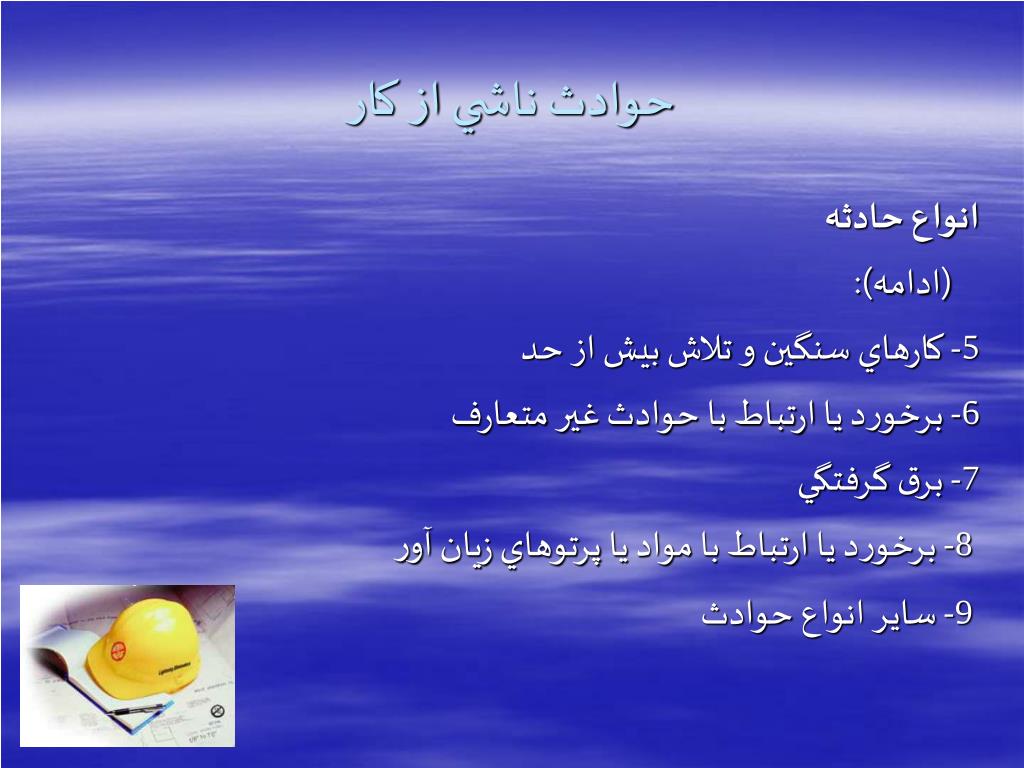 حوادث ناشي از كار

انواع حادثه

(ادامه):

5- كارهاي سنگين و تلاش بيش از حد

6- برخورد يا ارتباط با حوادث غير متعارف

7- برق گرفتگي

8- برخورد يا ارتباط با مواد يا پرتوهاي زيان آور

9- ساير انواع حوادث